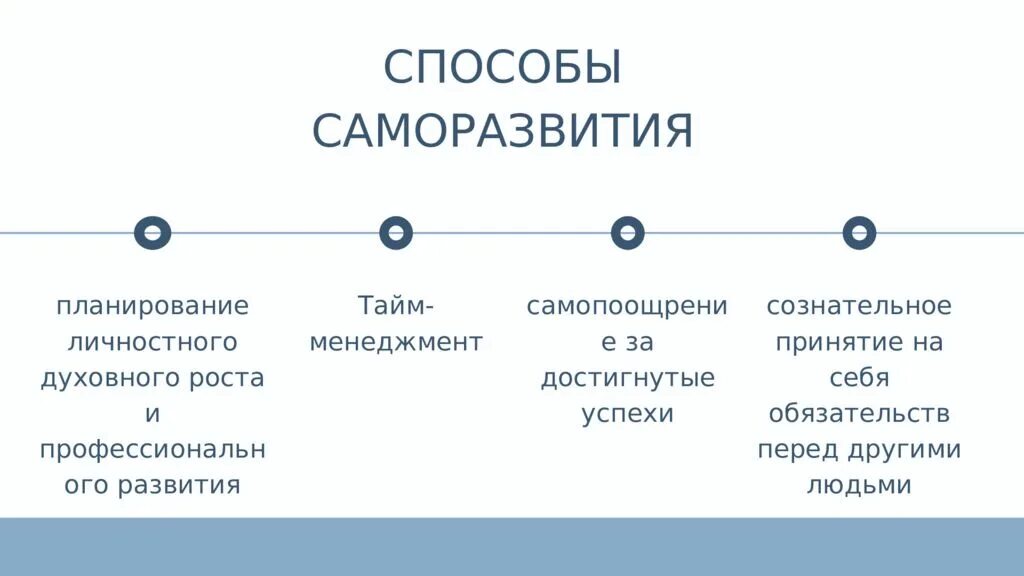 СПОСОБЫ САМОРАЗВИТИЯ

планирование личностного духовного роста и профессионального развития

Тайм-менеджмент

самопоощрение за достигнутые успехи

сознательное принятие на себя обязательств перед другими людьми